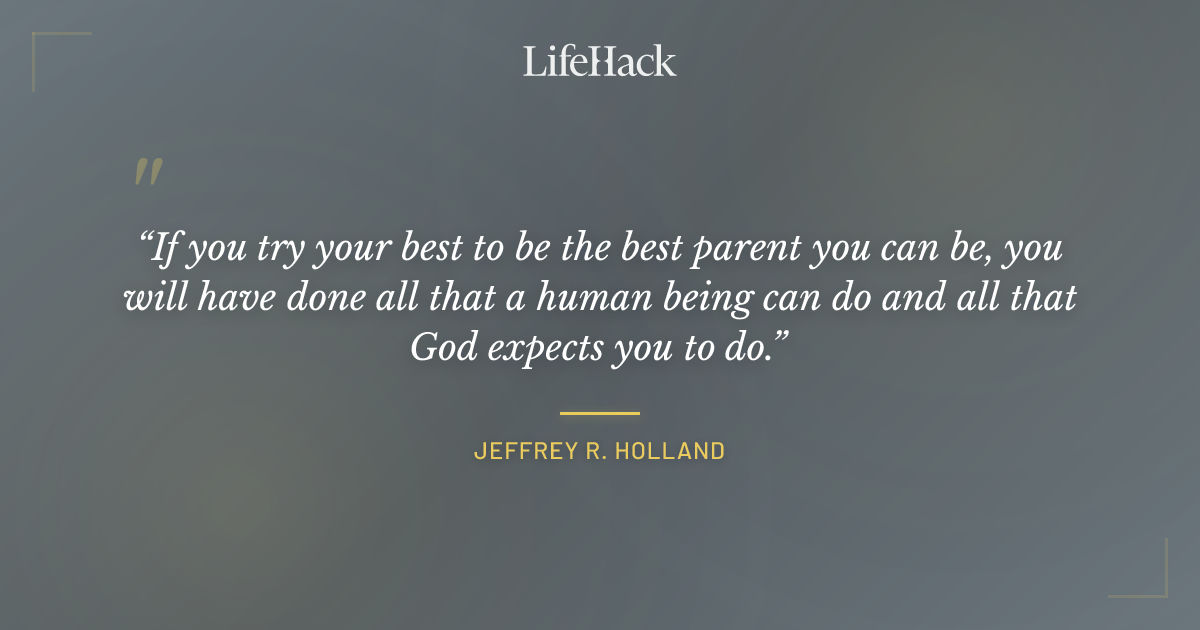 LifeHack

"

“If you try your best to be the best parent you can be, you will have done all that a human being can do and all that God expects you to do.”

JEFFREY R. HOLLAND